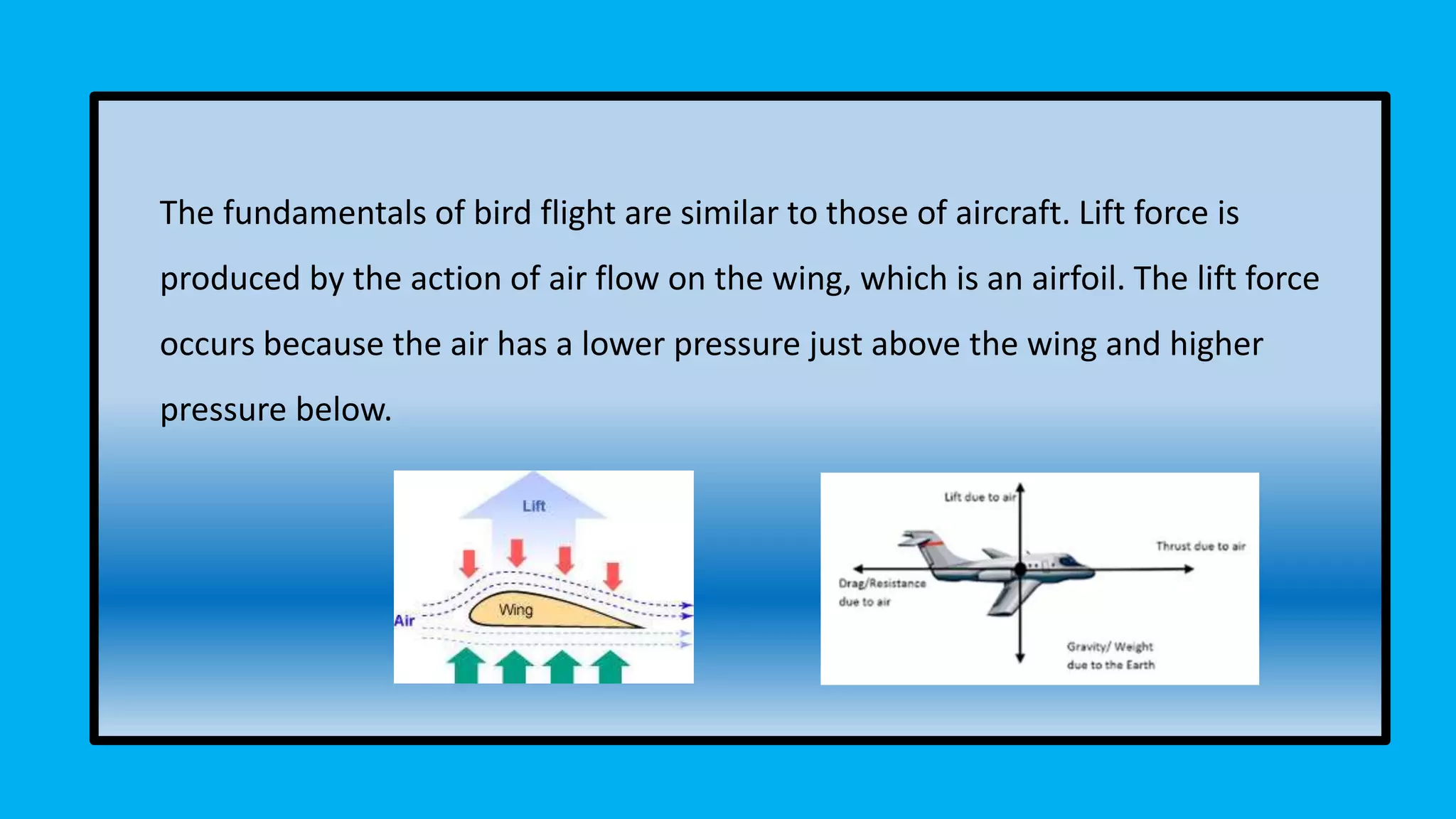 The fundamentals of bird flight are similar to those of aircraft. Lift force is produced by the action of air flow on the wing, which is an airfoil. The lift force occurs because the air has a lower pressure just above the wing and higher pressure below.

Lift
Wing
Air

Lift due to air
Thrust due to air
Drag/Resistance due to air
Gravity/ Weight due to the Earth